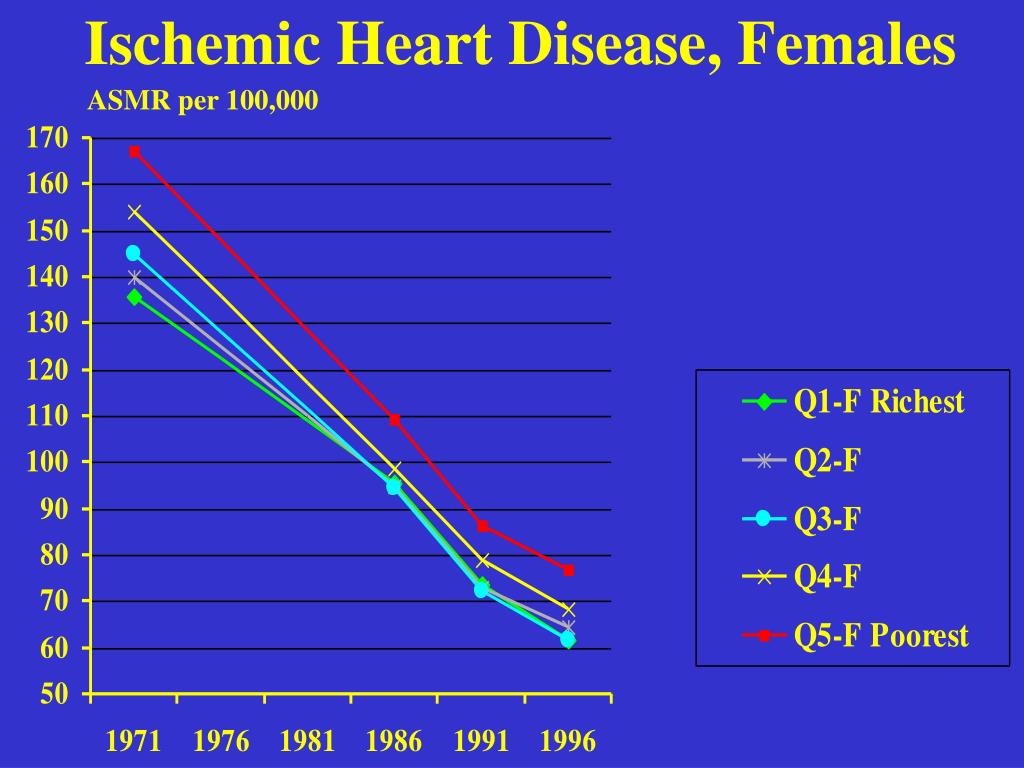 Ischemic Heart Disease, Females

ASMR per 100,000

170
160
150
140
130
120
110
100
90
80
70
60
50

1971 1976 1981 1986 1991 1996

Q1-F Richest
Q2-F
Q3-F
Q4-F
Q5-F Poorest